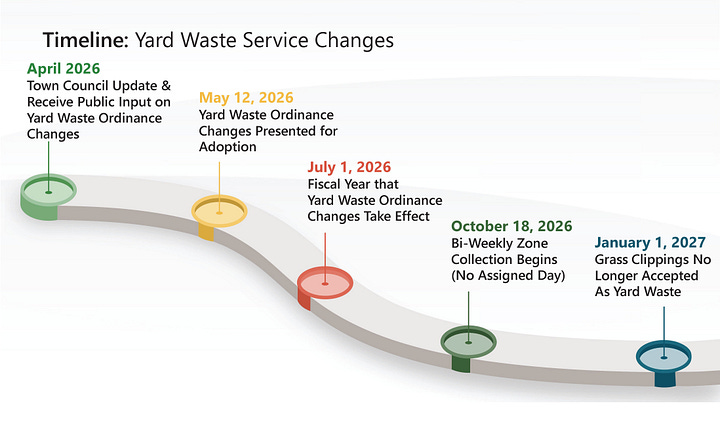 Timeline: Yard Waste Service Changes

April 2026
Town Council Update & Receive Public Input on Yard Waste Ordinance Changes

May 12, 2026
Yard Waste Ordinance Changes Presented for Adoption

July 1, 2026
Fiscal Year that Yard Waste Ordinance Changes Take Effect

October 18, 2026
Bi-Weekly Zone Collection Begins (No Assigned Day)

January 1, 2027
Grass Clippings No Longer Accepted As Yard Waste